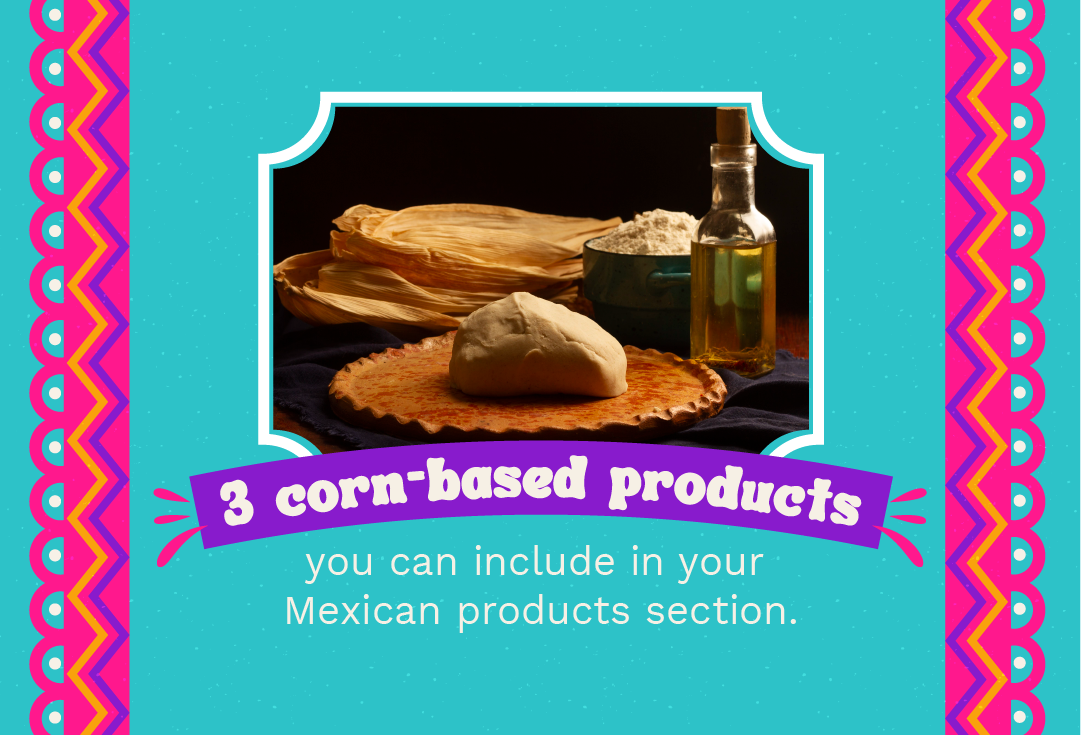 3 corn-based products

you can include in your Mexican products section.